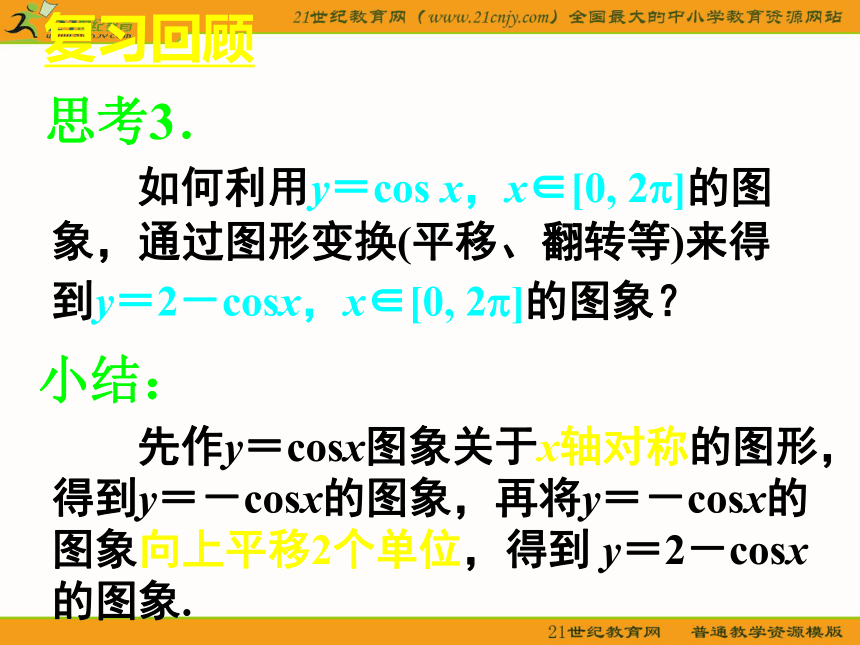 21世纪教育网（www.21cnjy.com）全国最大的中小学教育资源网站

复习回顾

思考3.

如何利用$y=\cos x$，$x\in[0, 2\pi]$的图象，通过图形变换(平移、翻转等)来得到$y=2-\cos x$，$x\in[0, 2\pi]$的图象？

小结：

先作$y=\cos x$图象关于$x$轴对称的图形，得到$y=-\cos x$的图象，再将$y=-\cos x$的图象向上平移2个单位，得到 $y=2-\cos x$的图象.

21世纪教育网　普通教学资源模版